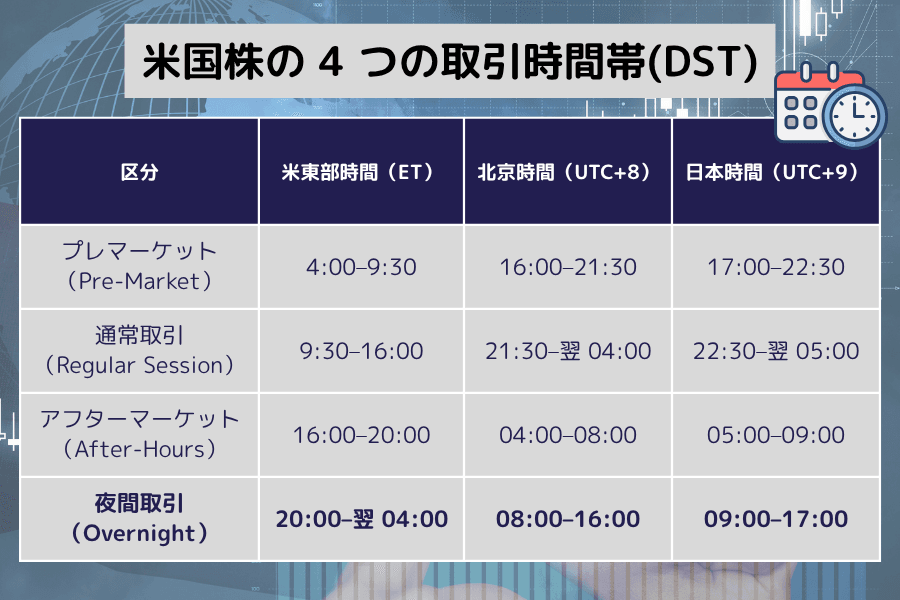 米国株の 4 つの取引時間帯(DST)

| 区分 | 米東部時間（ET） | 北京時間（UTC+8） | 日本時間（UTC+9） |
|---|---|---|---|
| プレマーケット（Pre-Market） | 4:00–9:30 | 16:00–21:30 | 17:00–22:30 |
| 通常取引（Regular Session） | 9:30–16:00 | 21:30–翌 04:00 | 22:30–翌 05:00 |
| アフターマーケット（After-Hours） | 16:00–20:00 | 04:00–08:00 | 05:00–09:00 |
| 夜間取引（Overnight） | 20:00–翌 04:00 | 08:00–16:00 | 09:00–17:00 |